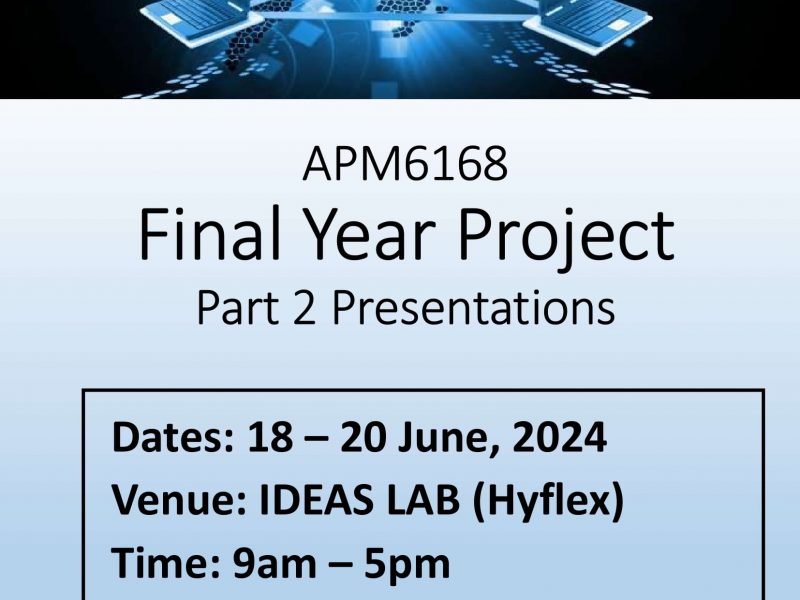 APM6168
Final Year Project
Part 2 Presentations

Dates: 18 – 20 June, 2024
Venue: IDEAS LAB (Hyflex)
Time: 9am – 5pm